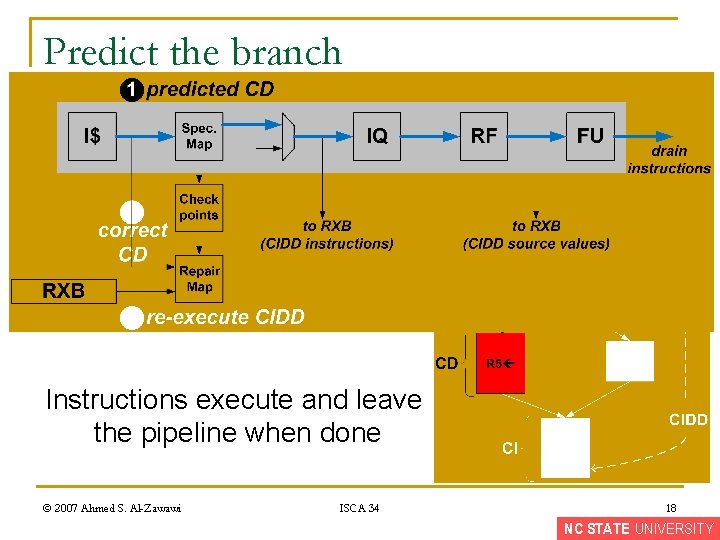 Predict the branch

1 predicted CD

I$

Spec. Map

IQ

RF

FU

drain instructions

Check points

correct CD

to RXB (CIDD instructions)

to RXB (CIDD source values)

Repair Map

RXB

re-execute CIDD

CD

R5←

CIDD

CI

Instructions execute and leave the pipeline when done

© 2007 Ahmed S. Al-Zawawi

ISCA 34

18

NC STATE UNIVERSITY